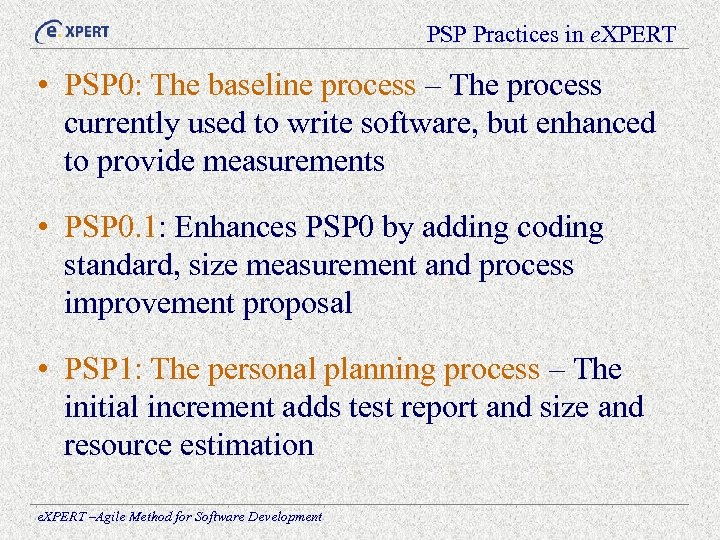 e XPERT

PSP Practices in eXPERT

• PSP0: The baseline process – The process currently used to write software, but enhanced to provide measurements

• PSP0.1: Enhances PSP0 by adding coding standard, size measurement and process improvement proposal

• PSP1: The personal planning process – The initial increment adds test report and size and resource estimation

eXPERT –Agile Method for Software Development